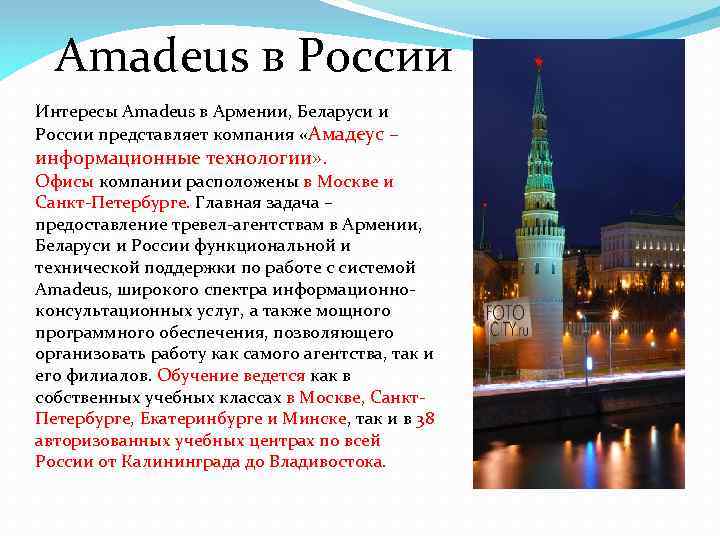 Amadeus в России

Интересы Amadeus в Армении, Беларуси и России представляет компания «Амадеус – информационные технологии».
Офисы компании расположены в Москве и Санкт-Петербурге. Главная задача – предоставление тревел-агентствам в Армении, Беларуси и России функциональной и технической поддержки по работе с системой Amadeus, широкого спектра информационно-консультационных услуг, а также мощного программного обеспечения, позволяющего организовать работу как самого агентства, так и его филиалов. Обучение ведется как в собственных учебных классах в Москве, Санкт-Петербурге, Екатеринбурге и Минске, так и в 38 авторизованных учебных центрах по всей России от Калининграда до Владивостока.

FOTO CITY.ru